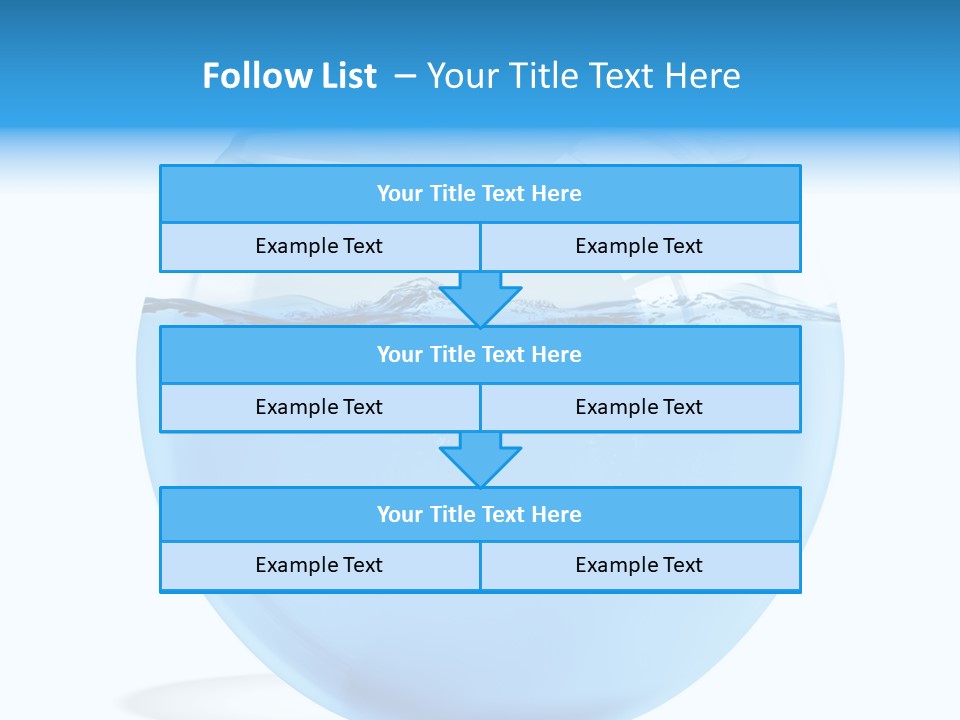 Follow List – Your Title Text Here

Your Title Text Here

Example Text

Example Text

Your Title Text Here

Example Text

Example Text

Your Title Text Here

Example Text

Example Text